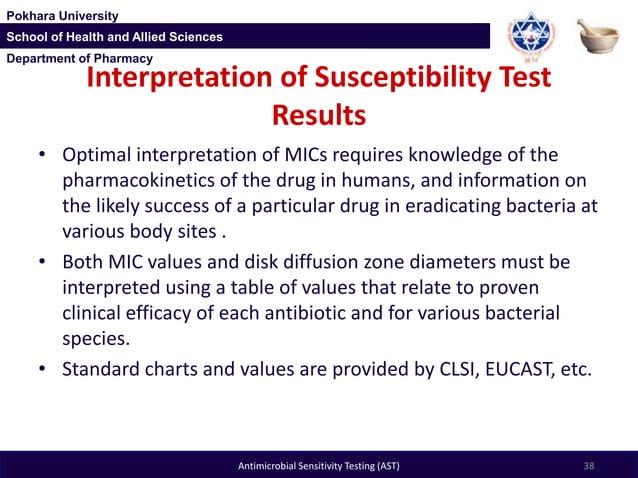 Pokhara University
School of Health and Allied Sciences
Department of Pharmacy

Interpretation of Susceptibility Test Results

• Optimal interpretation of MICs requires knowledge of the pharmacokinetics of the drug in humans, and information on the likely success of a particular drug in eradicating bacteria at various body sites .

• Both MIC values and disk diffusion zone diameters must be interpreted using a table of values that relate to proven clinical efficacy of each antibiotic and for various bacterial species.

• Standard charts and values are provided by CLSI, EUCAST, etc.

Antimicrobial Sensitivity Testing (AST) 38